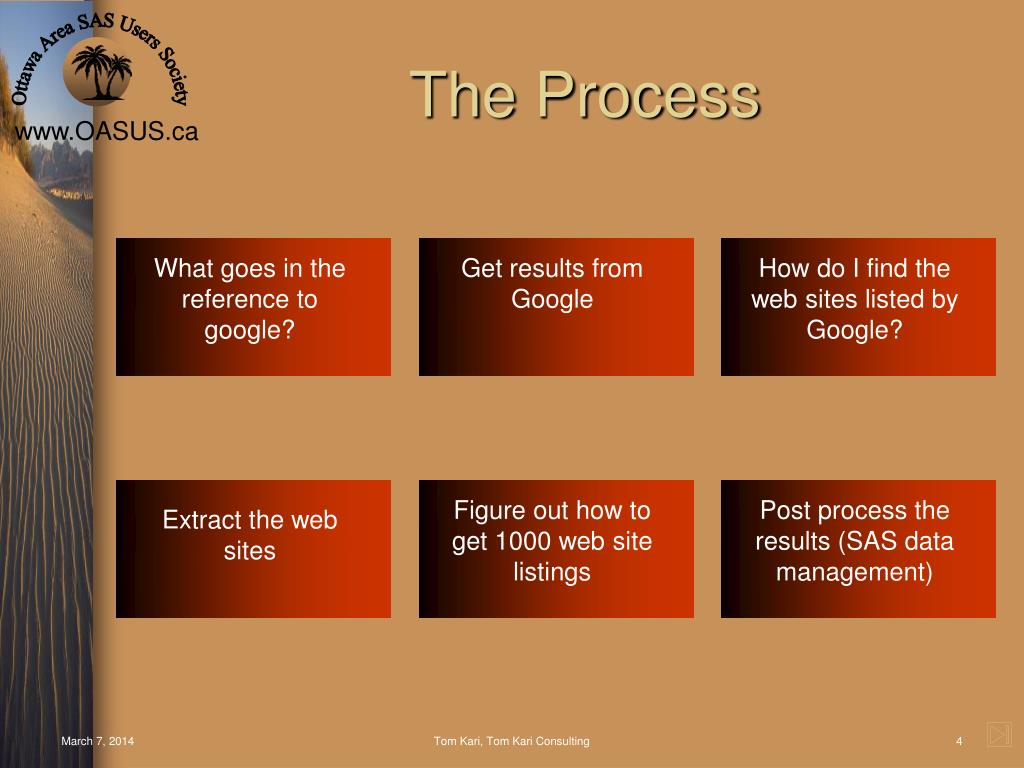 Ottawa Area SAS Users Society
www.OASUS.ca

The Process

What goes in the reference to google?

Get results from Google

How do I find the web sites listed by Google?

Extract the web sites

Figure out how to get 1000 web site listings

Post process the results (SAS data management)

March 7, 2014

Tom Kari, Tom Kari Consulting

4